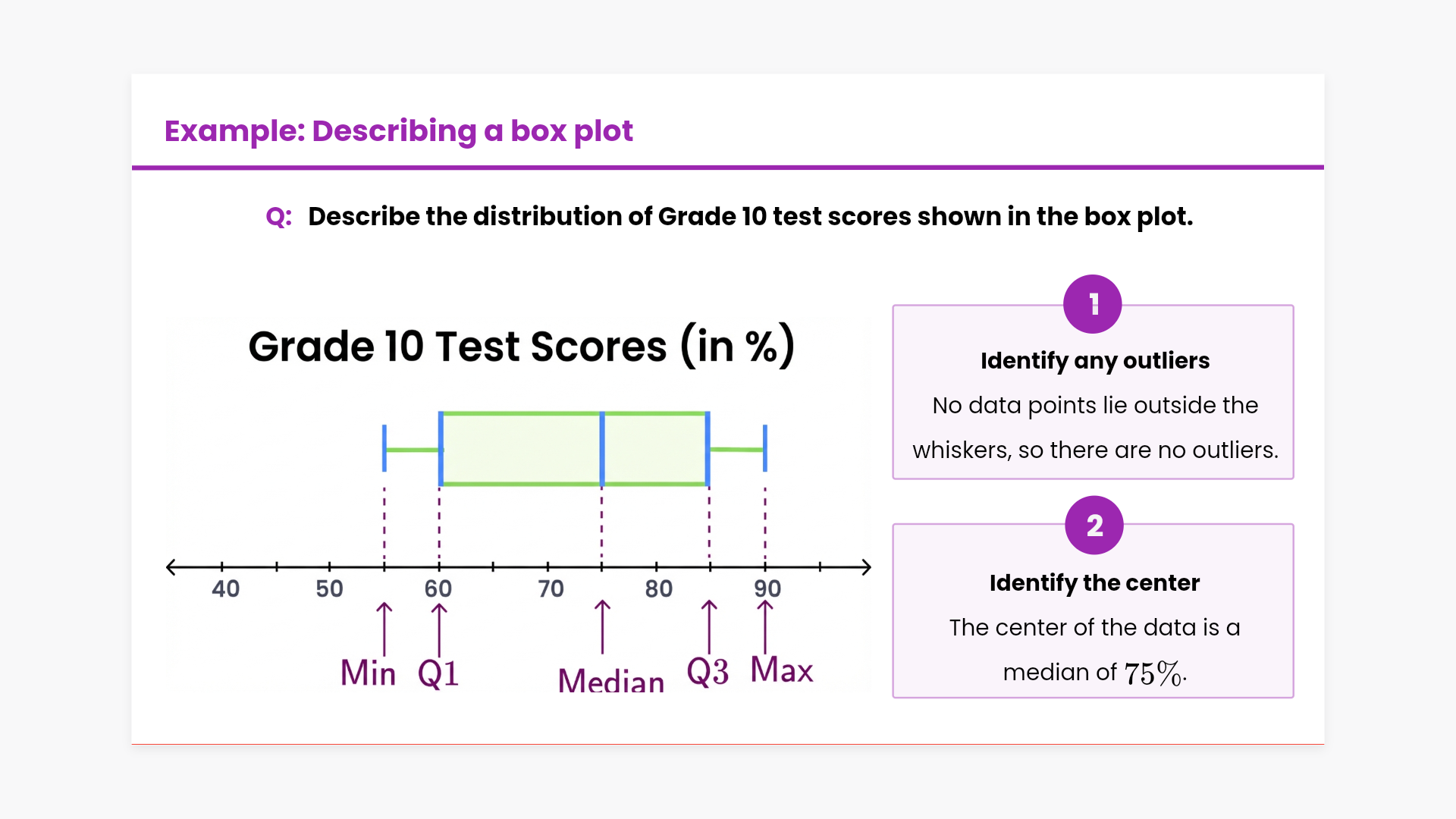 Example: Describing a box plot

Q: Describe the distribution of Grade 10 test scores shown in the box plot.

Grade 10 Test Scores (in %)

40 50 60 70 80 90

Min Q1 Median Q3 Max

1

Identify any outliers

No data points lie outside the whiskers, so there are no outliers.

2

Identify the center

The center of the data is a median of $75\%$.